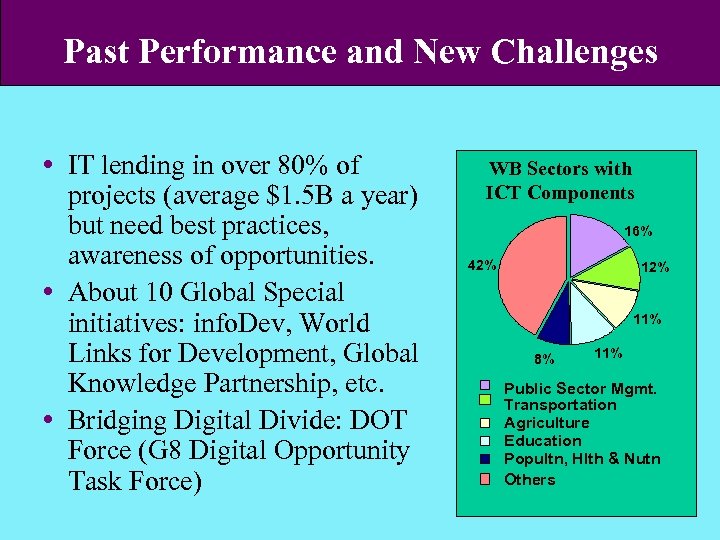 Past Performance and New Challenges

• IT lending in over 80% of projects (average $1.5B a year) but need best practices, awareness of opportunities.

• About 10 Global Special initiatives: infoDev, World Links for Development, Global Knowledge Partnership, etc.

• Bridging Digital Divide: DOT Force (G8 Digital Opportunity Task Force)

WB Sectors with ICT Components

16%
12%
11%
11%
8%
42%

Public Sector Mgmt.
Transportation
Agriculture
Education
Popultn, Hlth & Nutn
Others